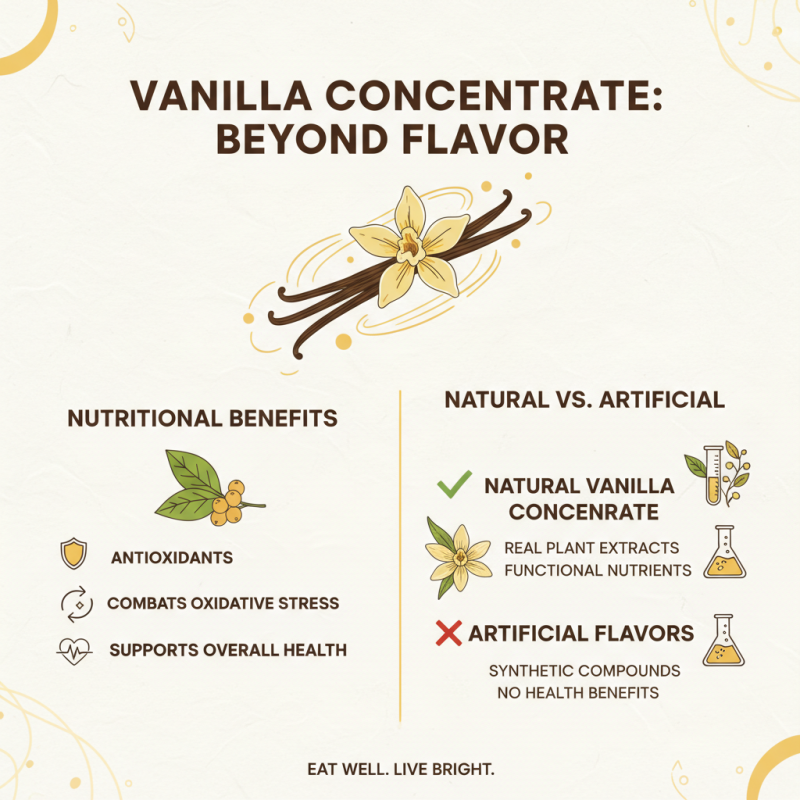 VANILLA CONCENTRATE: BEYOND FLAVOR

NUTRITIONAL BENEFITS

ANTIOXIDANTS

COMBATS OXIDATIVE STRESS

SUPPORTS OVERALL HEALTH

NATURAL VS. ARTIFICIAL

NATURAL VANILLA CONCENRATE

REAL PLANT EXTRACTS
FUNCTIONAL NUTRIENTS

ARTIFICIAL FLAVORS

SYNTHETIC COMPOUNDS
NO HEALTH BENEFITS

EAT WELL. LIVE BRIGHT.